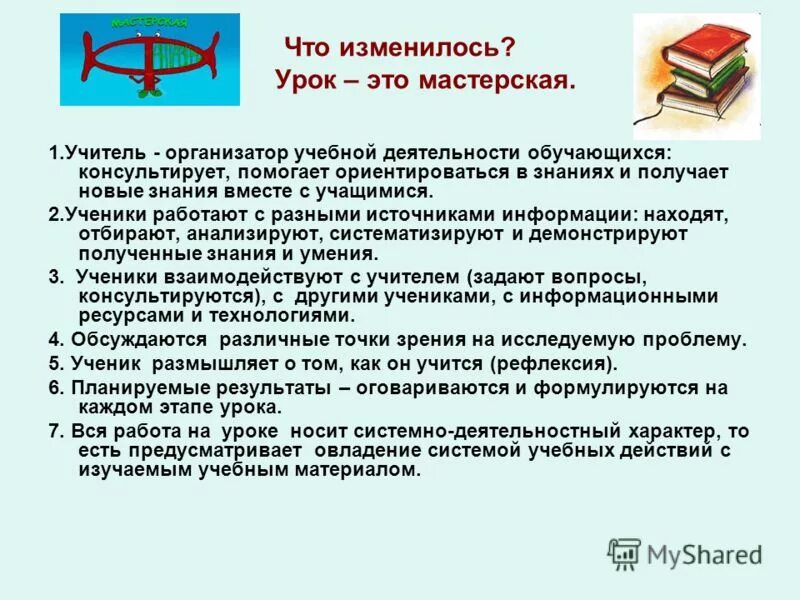 МАСТЕРСКАЯ

Что изменилось?
Урок – это мастерская.

1.Учитель - организатор учебной деятельности обучающихся: консультирует, помогает ориентироваться в знаниях и получает новые знания вместе с учащимися.

2.Ученики работают с разными источниками информации: находят, отбирают, анализируют, систематизируют и демонстрируют полученные знания и умения.

3. Ученики взаимодействуют с учителем (задают вопросы, консультируются), с другими учениками, с информационными ресурсами и технологиями.

4. Обсуждаются различные точки зрения на исследуемую проблему.

5. Ученик размышляет о том, как он учится (рефлексия).

6. Планируемые результаты – оговариваются и формулируются на каждом этапе урока.

7. Вся работа на уроке носит системно-деятельностный характер, то есть предусматривает овладение системой учебных действий с изучаемым учебным материалом.

MyShared